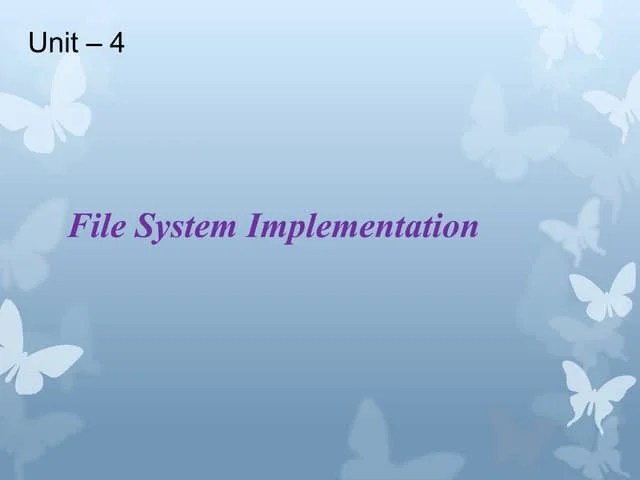 Unit – 4

File System Implementation